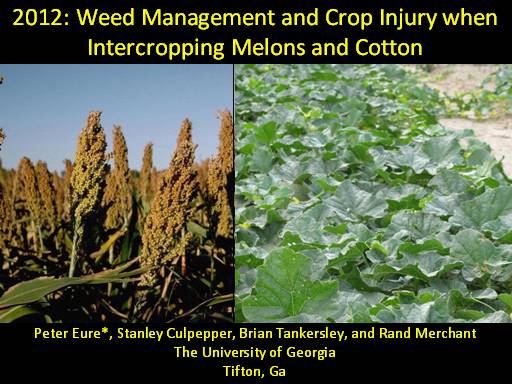 2012: Weed Management and Crop Injury when Intercropping Melons and Cotton

Peter Eure*, Stanley Culpepper, Brian Tankersley, and Rand Merchant
The University of Georgia
Tifton, Ga